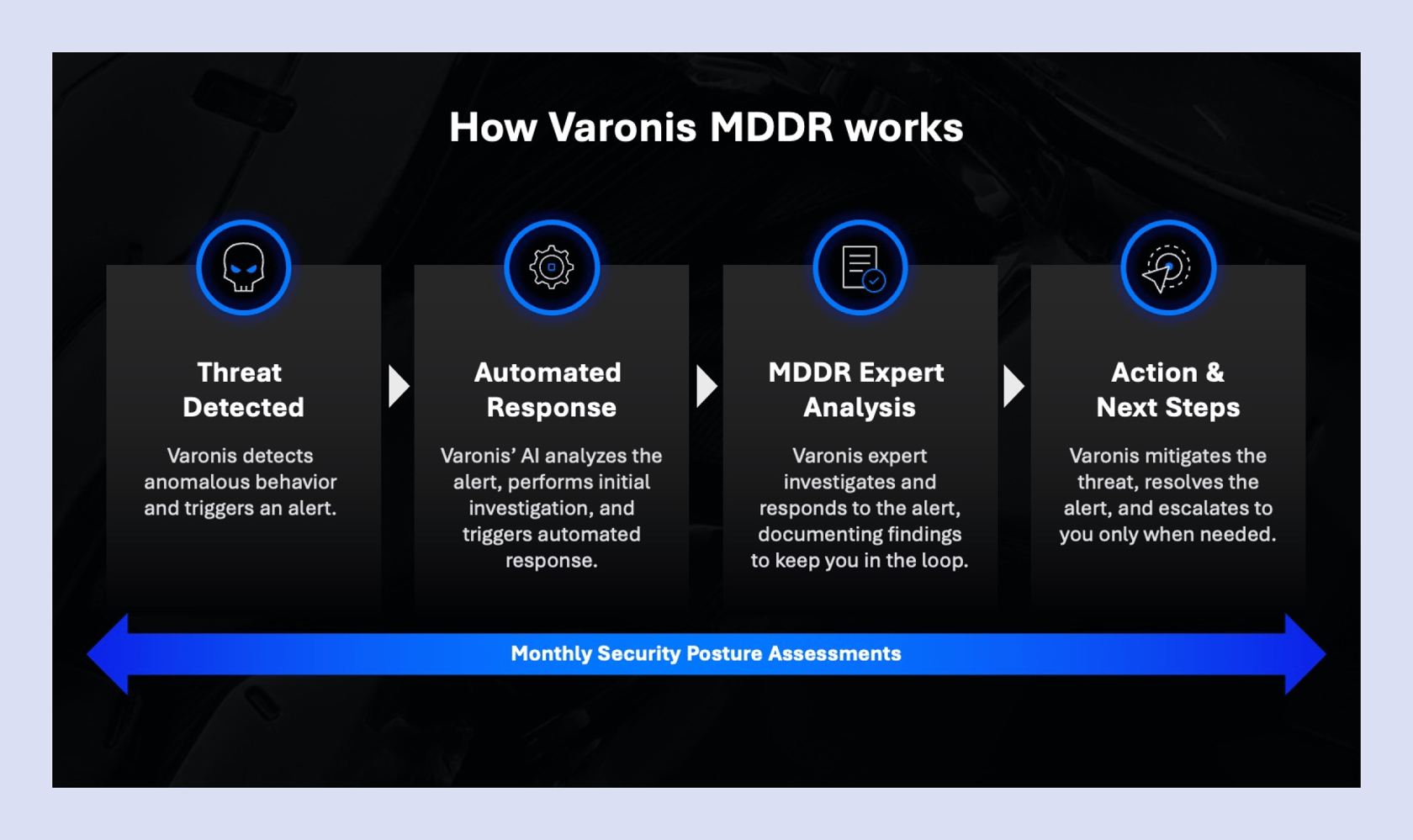 How Varonis MDDR works

Threat Detected

Varonis detects anomalous behavior and triggers an alert.

Automated Response

Varonis' AI analyzes the alert, performs initial investigation, and triggers automated response.

MDDR Expert Analysis

Varonis expert investigates and responds to the alert, documenting findings to keep you in the loop.

Action & Next Steps

Varonis mitigates the threat, resolves the alert, and escalates to you only when needed.

Monthly Security Posture Assessments